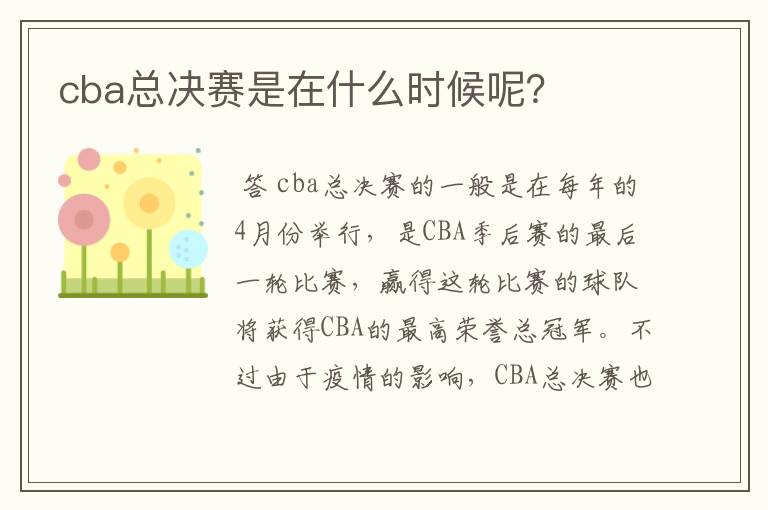 cba总决赛是在什么时候呢?

答 cba总决赛的一般是在每年的4月份举行，是CBA季后赛的最后一轮比赛，赢得这轮比赛的球队将获得CBA的最高荣誉总冠军。不过由于疫情的影响，CBA总决赛也